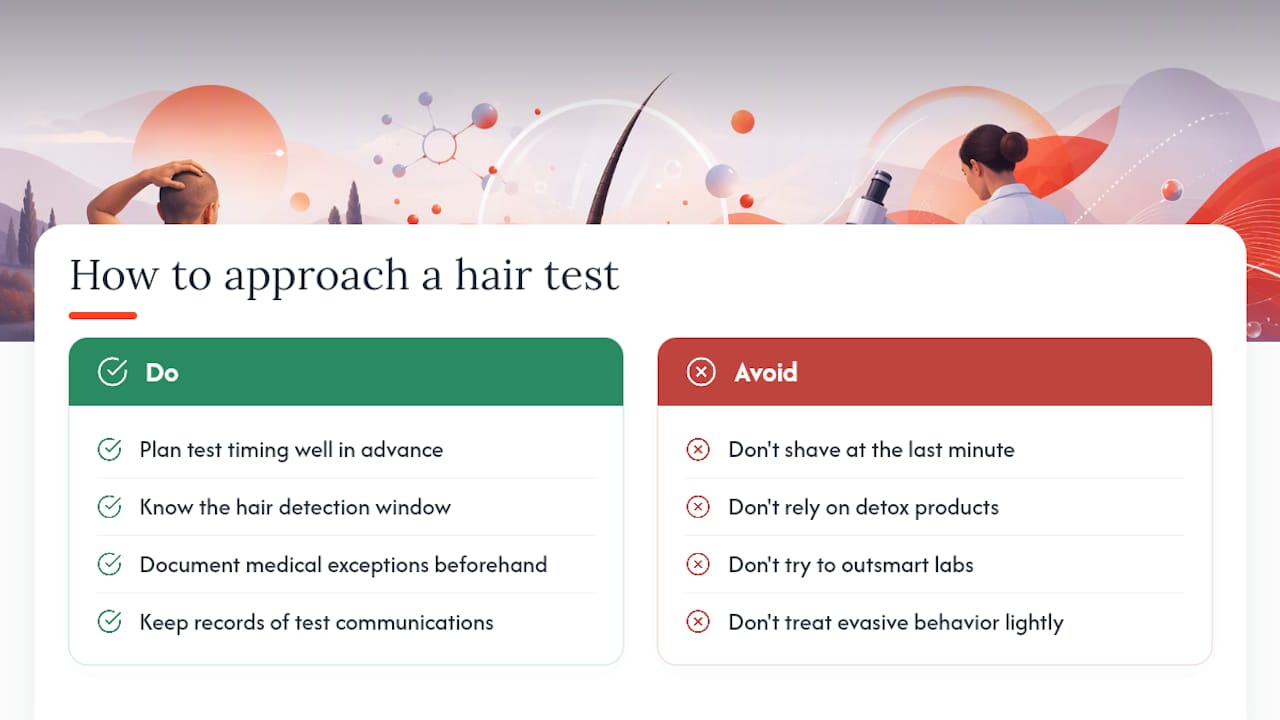 How to approach a hair test

Do

Plan test timing well in advance

Know the hair detection window

Document medical exceptions beforehand

Keep records of test communications

Avoid

Don't shave at the last minute

Don't rely on detox products

Don't try to outsmart labs

Don't treat evasive behavior lightly